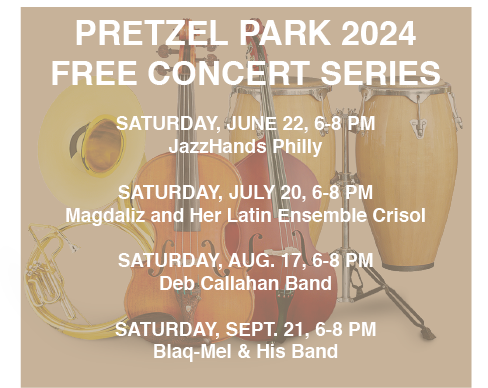 PRETZEL PARK 2024
FREE CONCERT SERIES

SATURDAY, JUNE 22, 6-8 PM
JazzHands Philly

SATURDAY, JULY 20, 6-8 PM
Magdaliz and Her Latin Ensemble Crisol

SATURDAY, AUG. 17, 6-8 PM
Deb Callahan Band

SATURDAY, SEPT. 21, 6-8 PM
Blaq-Mel & His Band